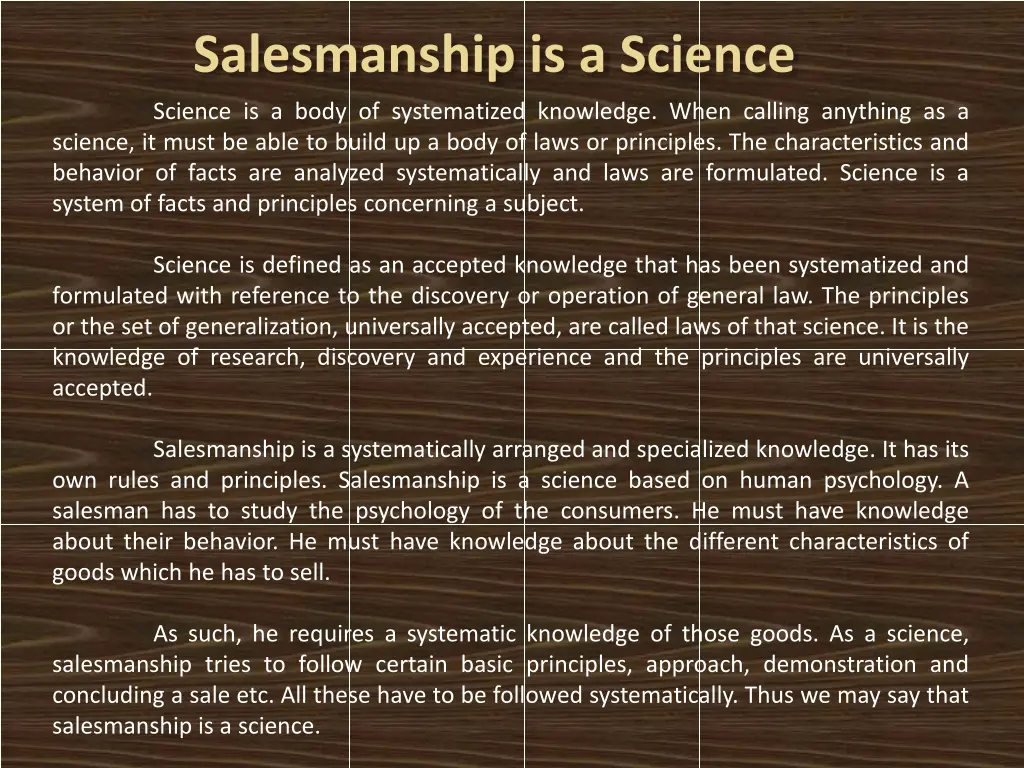 Salesmanship is a Science

Science is a body of systematized knowledge. When calling anything as a science, it must be able to build up a body of laws or principles. The characteristics and behavior of facts are analyzed systematically and laws are formulated. Science is a system of facts and principles concerning a subject.

Science is defined as an accepted knowledge that has been systematized and formulated with reference to the discovery or operation of general law. The principles or the set of generalization, universally accepted, are called laws of that science. It is the knowledge of research, discovery and experience and the principles are universally accepted.

Salesmanship is a systematically arranged and specialized knowledge. It has its own rules and principles. Salesmanship is a science based on human psychology. A salesman has to study the psychology of the consumers. He must have knowledge about their behavior. He must have knowledge about the different characteristics of goods which he has to sell.

As such, he requires a systematic knowledge of those goods. As a science, salesmanship tries to follow certain basic principles, approach, demonstration and concluding a sale etc. All these have to be followed systematically. Thus we may say that salesmanship is a science.